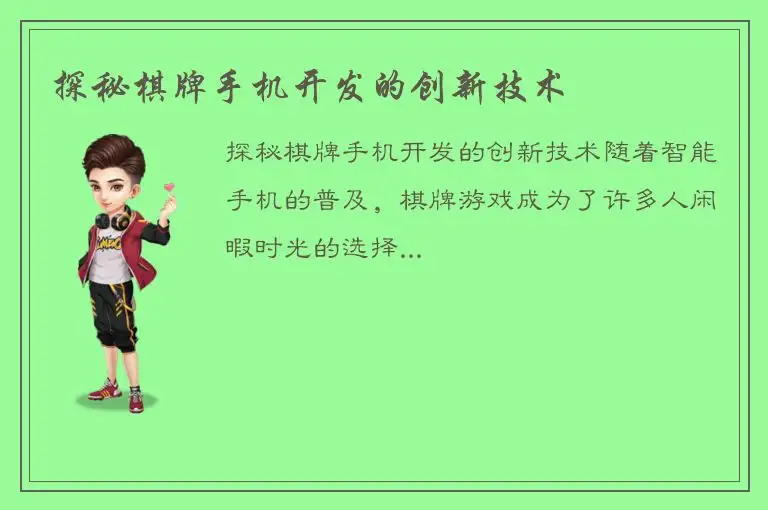 探秘棋牌手机开发的创新技术

探秘棋牌手机开发的创新技术随着智能手机的普及，棋牌游戏成为了许多人闲暇时光的选择...